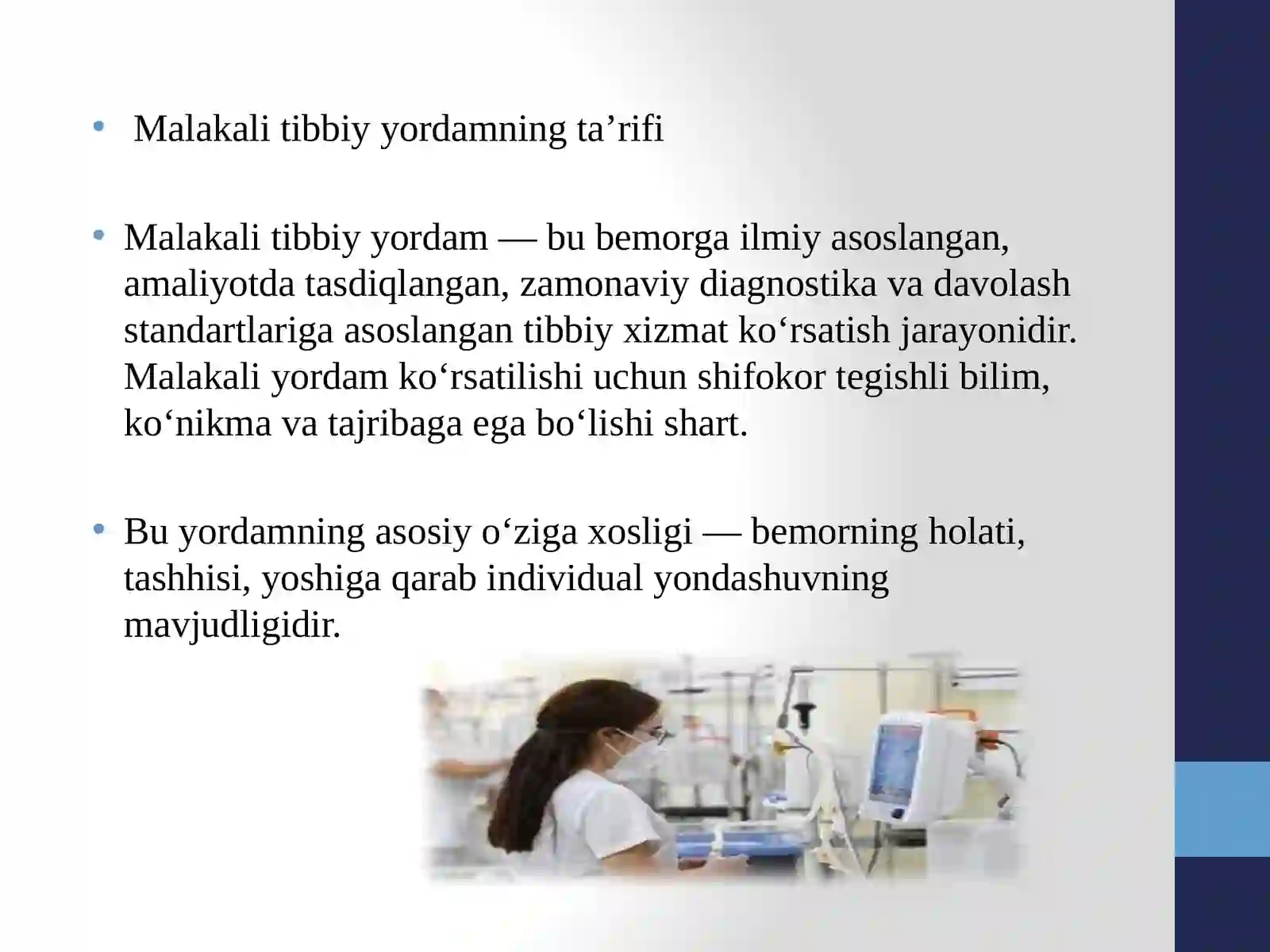 • Malakali tibbiy yordamning ta’rifi

• Malakali tibbiy yordam — bu bemorga ilmiy asoslangan, amaliyotda tasdiqlangan, zamonaviy diagnostika va davolash standartlariga asoslangan tibbiy xizmat ko‘rsatish jarayonidir. Malakali yordam ko‘rsatilishi uchun shifokor tegishli bilim, ko‘nikma va tajribaga ega bo‘lishi shart.

• Bu yordamning asosiy o‘ziga xosligi — bemorning holati, tashhisi, yoshiga qarab individual yondashuvning mavjudligidir.